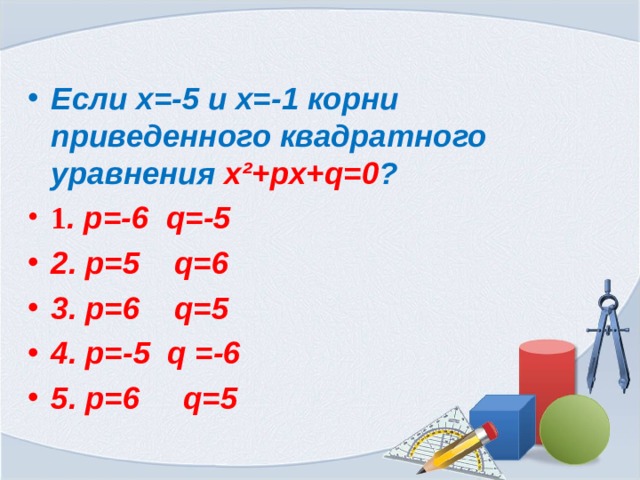 • Если $x=-5$ и $x=-1$ корни приведенного квадратного уравнения $x^2+px+q=0$?

• 1. $p=-6$ $q=-5$

• 2. $p=5$ $q=6$

• 3. $p=6$ $q=5$

• 4. $p=-5$ $q=-6$

• 5. $p=6$ $q=5$